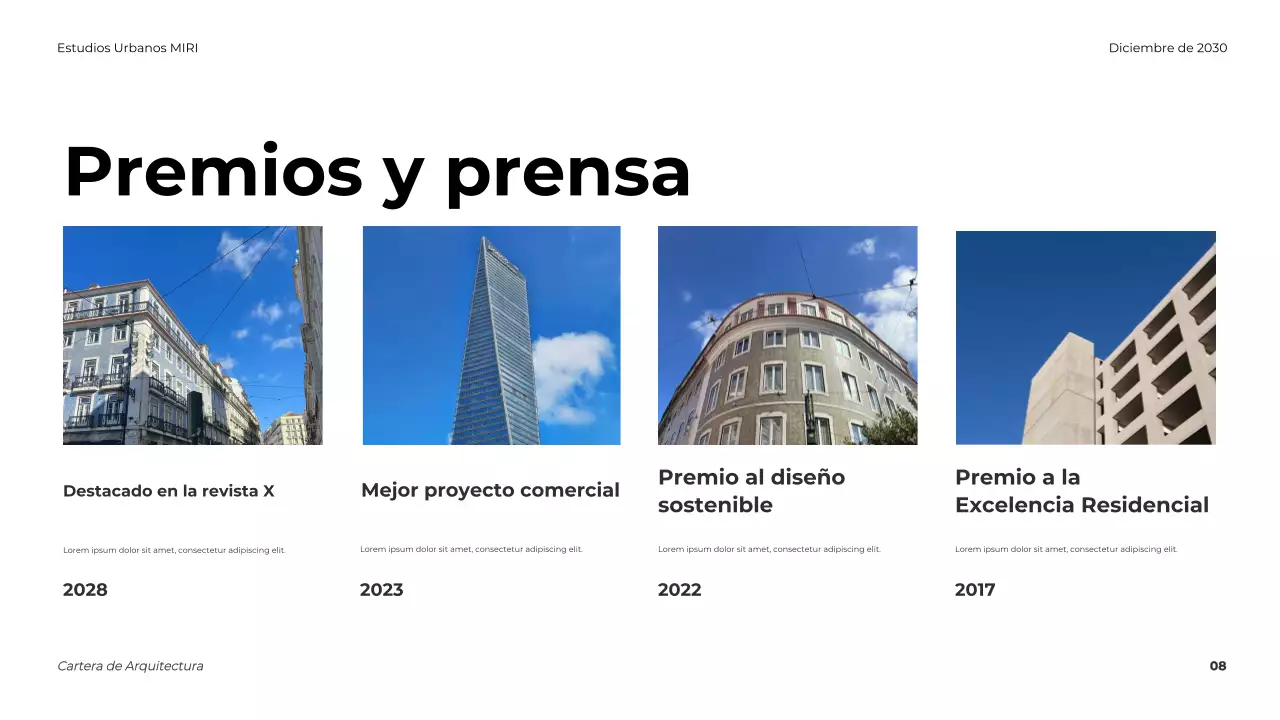 Estudios Urbanos MIRI

Diciembre de 2030

Premios y prensa

Destacado en la revista X

Lorem ipsum dolor sit amet, consectetur adipiscing elit.

2028

Mejor proyecto comercial

Lorem ipsum dolor sit amet, consectetur adipiscing elit.

2023

Premio al diseño sostenible

Lorem ipsum dolor sit amet, consectetur adipiscing elit.

2022

Premio a la Excelencia Residencial

Lorem ipsum dolor sit amet, consectetur adipiscing elit.

2017

Cartera de Arquitectura

08